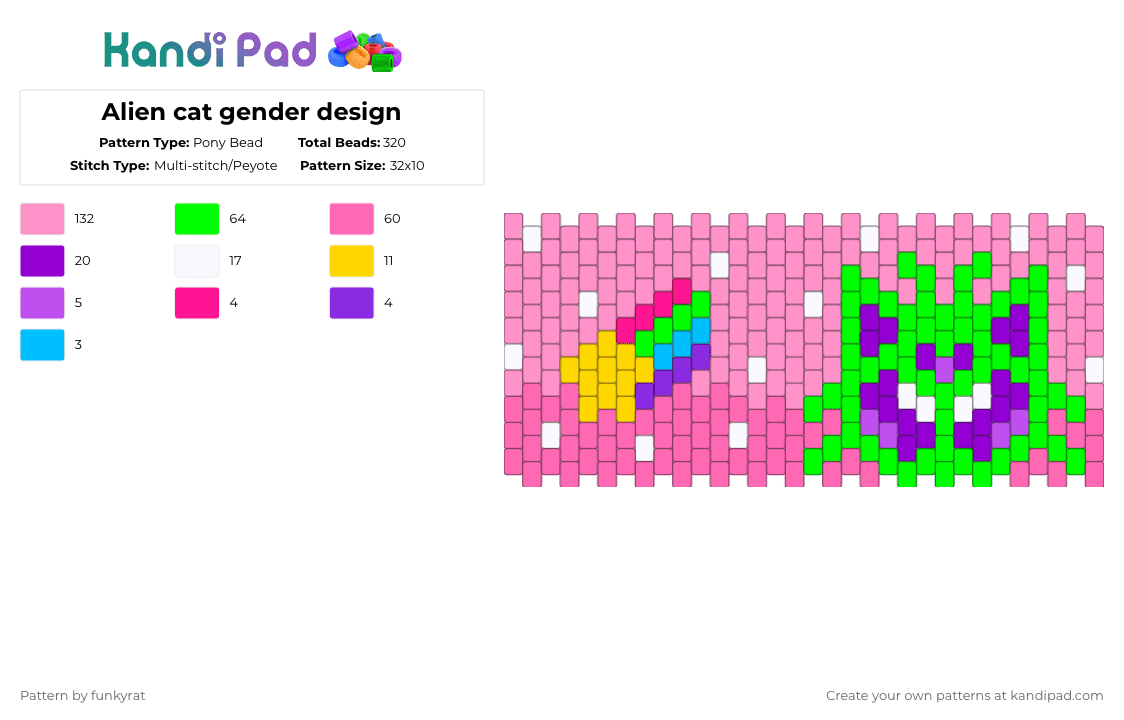 Kandi Pad

Alien cat gender design

Pattern Type: Pony Bead
Total Beads: 320
Stitch Type: Multi-stitch/Peyote
Pattern Size: 32x10

132
64
60
20
17
11
5
4
4
3

Pattern by funkyrat
Create your own patterns at kandipad.com